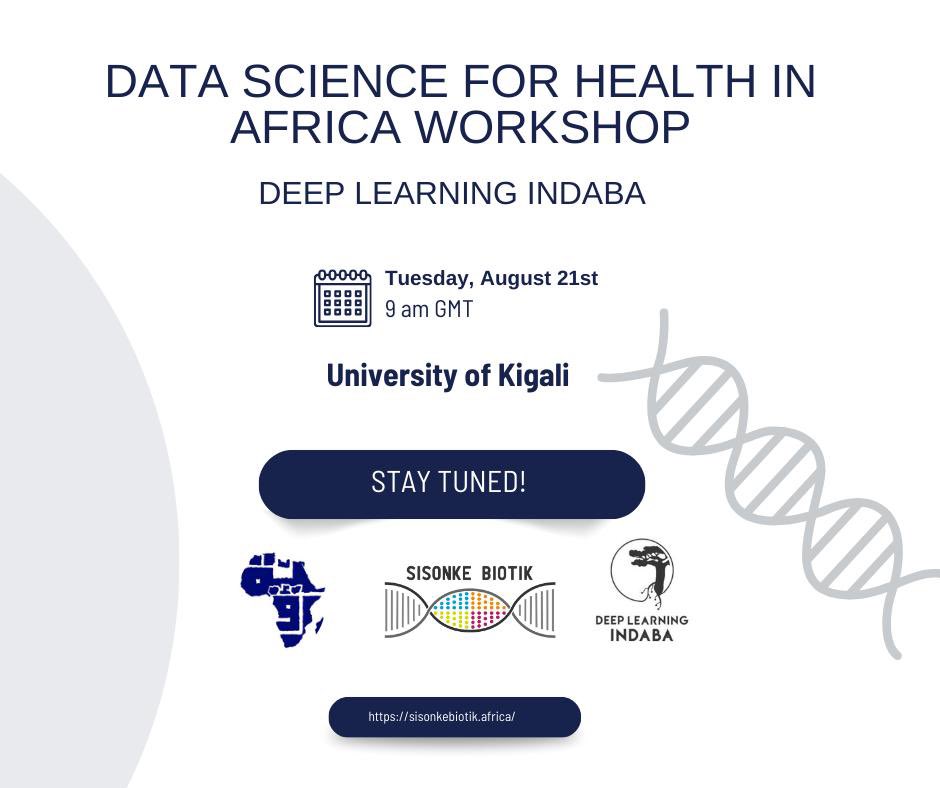 DATA SCIENCE FOR HEALTH IN AFRICA WORKSHOP

DEEP LEARNING INDABA

Tuesday, August 21st
9 am GMT

University of Kigali

STAY TUNED!

SISONKE BIOTIK

DEEP LEARNING INDABA

https://sisonkebiotik.africa/